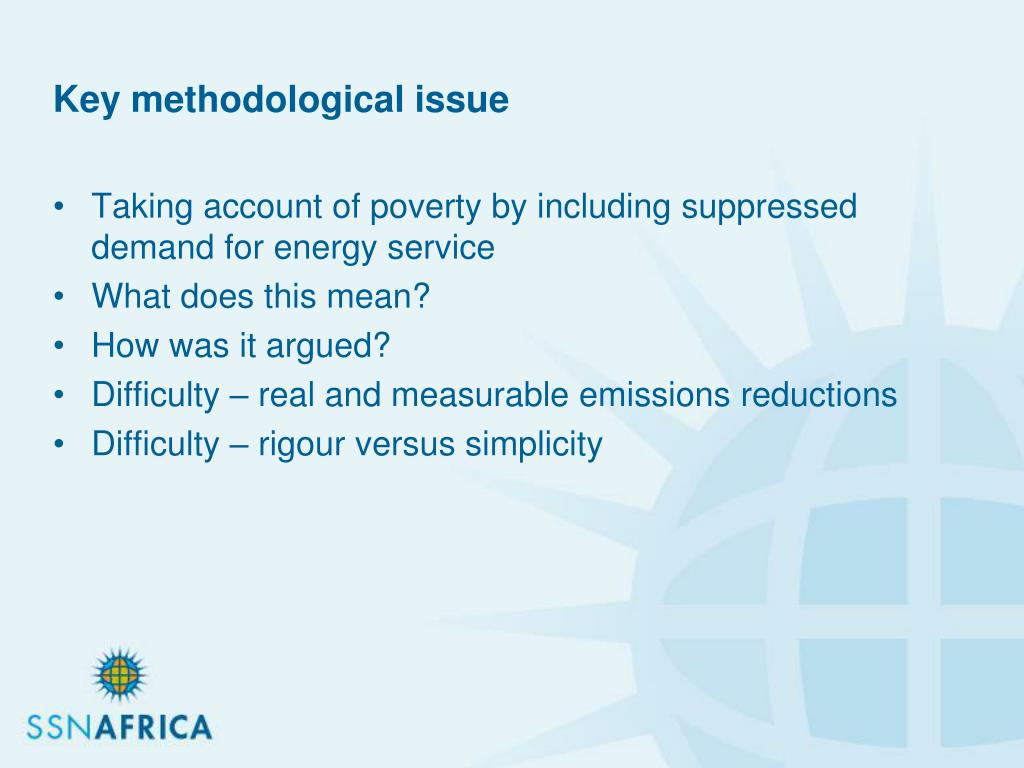 Key methodological issue

• Taking account of poverty by including suppressed demand for energy service
• What does this mean?
• How was it argued?
• Difficulty – real and measurable emissions reductions
• Difficulty – rigour versus simplicity

SSNAFRICA